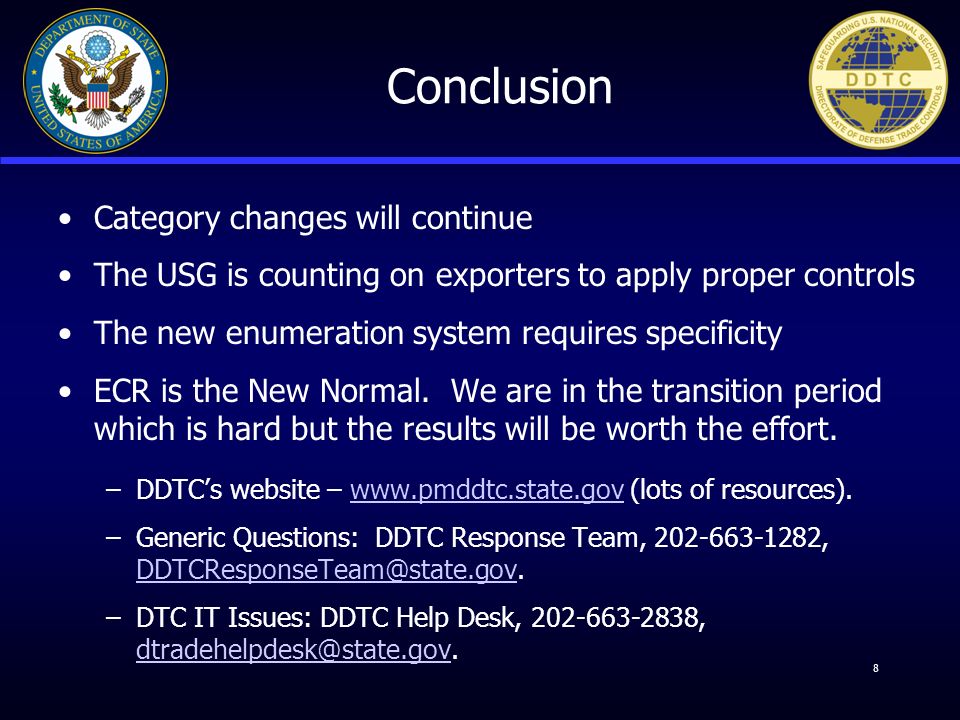 DEPARTMENT OF STATE
UNITED STATES OF AMERICA

Conclusion

SAFEGUARDING U.S. NATIONAL SECURITY
DDTC
DIRECTORATE OF DEFENSE TRADE CONTROLS

• Category changes will continue
• The USG is counting on exporters to apply proper controls
• The new enumeration system requires specificity
• ECR is the New Normal. We are in the transition period which is hard but the results will be worth the effort.
– DDTC's website – www.pmddtc.state.gov (lots of resources).
– Generic Questions: DDTC Response Team, 202-663-1282, DDTCResponseTeam@state.gov.
– DTC IT Issues: DDTC Help Desk, 202-663-2838, dtradehelpdesk@state.gov.

8